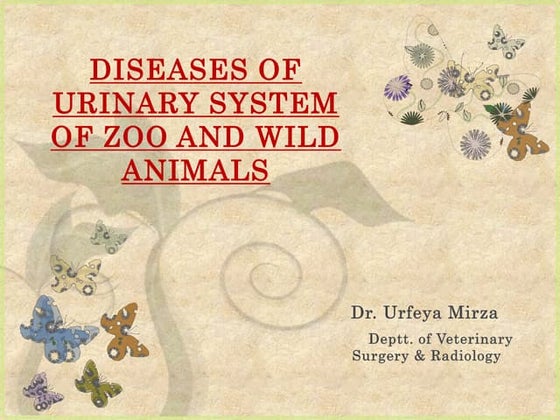 DISEASES OF URINARY SYSTEM OF ZOO AND WILD ANIMALS

Dr. Urfeya Mirza

Deptt. of Veterinary Surgery & Radiology